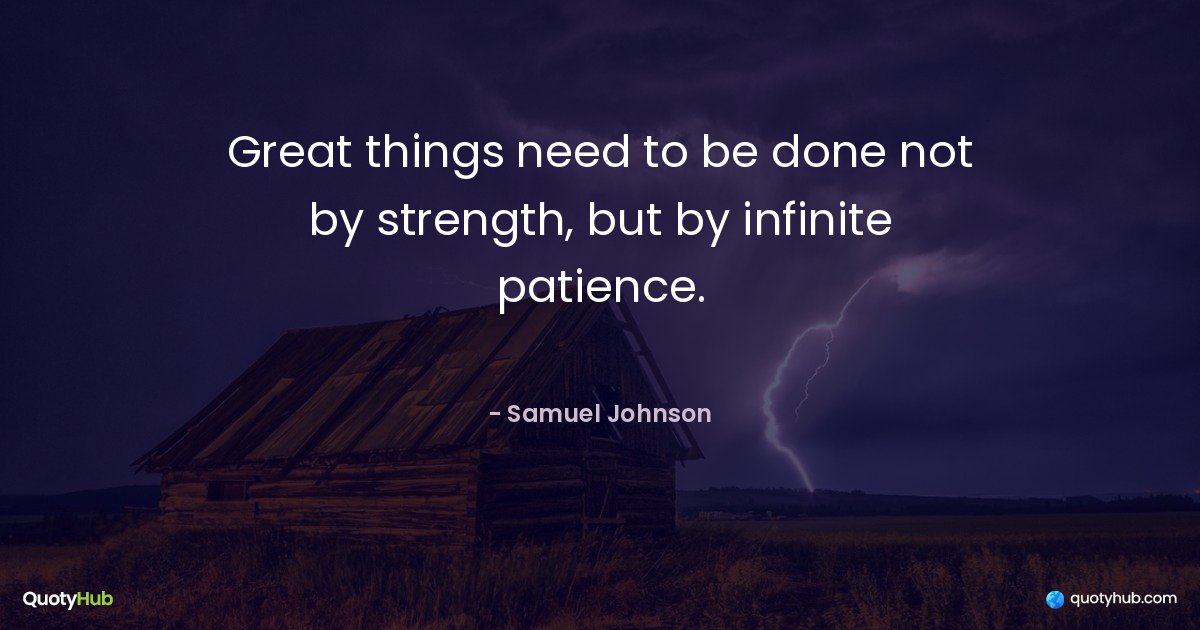 Great things need to be done not by strength, but by infinite patience.

- Samuel Johnson

QuotyHub

quotyhub.com